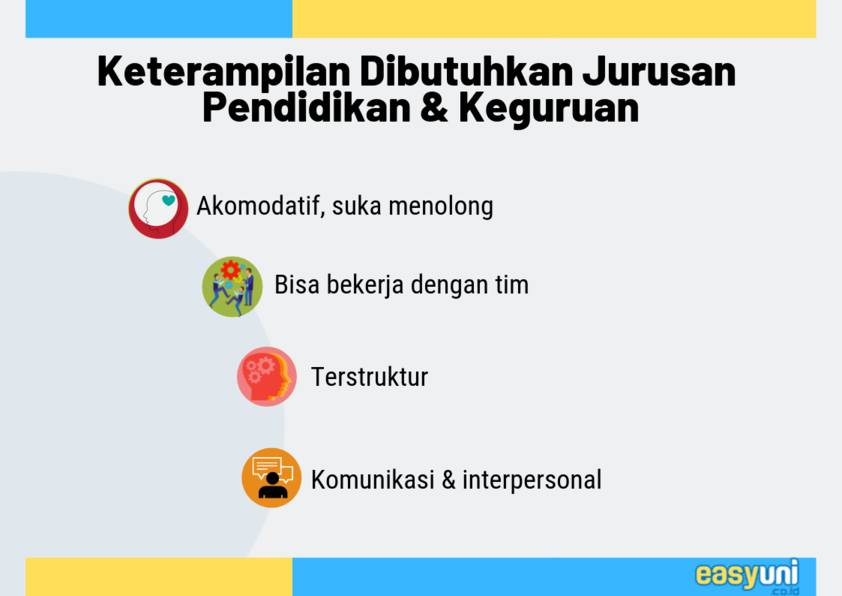 Keterampilan Dibutuhkan Jurusan Pendidikan & Keguruan

Akomodatif, suka menolong

Bisa bekerja dengan tim

Terstruktur

Komunikasi & interpersonal

easyuni .co.id